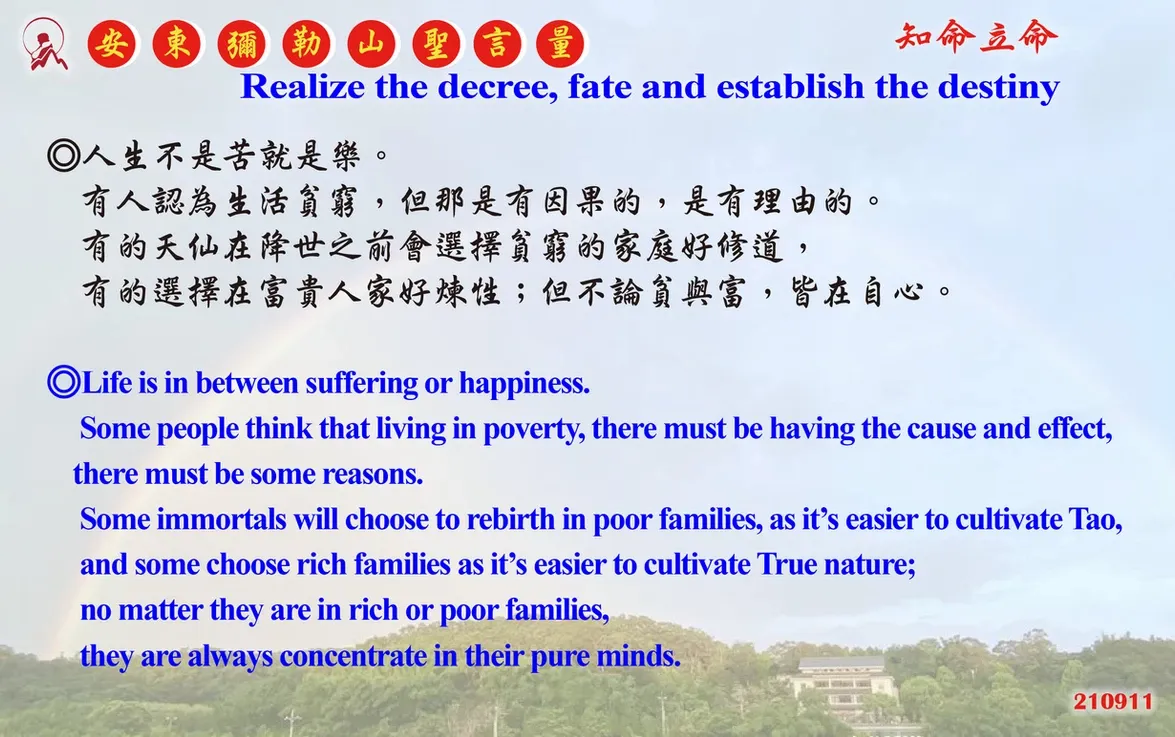 安東彌勒山聖言量

知命立命

Realize the decree, fate and establish the destiny

◎人生不是苦就是樂。
有人認為生活貧窮，但那是有因果的，是有理由的。
有的天仙在降世之前會選擇貧窮的家庭好修道，
有的選擇在富貴人家好煉性；但不論貧與富，皆在自心。

◎Life is in between suffering or happiness.
Some people think that living in poverty, there must be having the cause and effect, there must be some reasons.
Some immortals will choose to rebirth in poor families, as it's easier to cultivate Tao, and some choose rich families as it's easier to cultivate True nature;
no matter they are in rich or poor families,
they are always concentrate in their pure minds.

210911